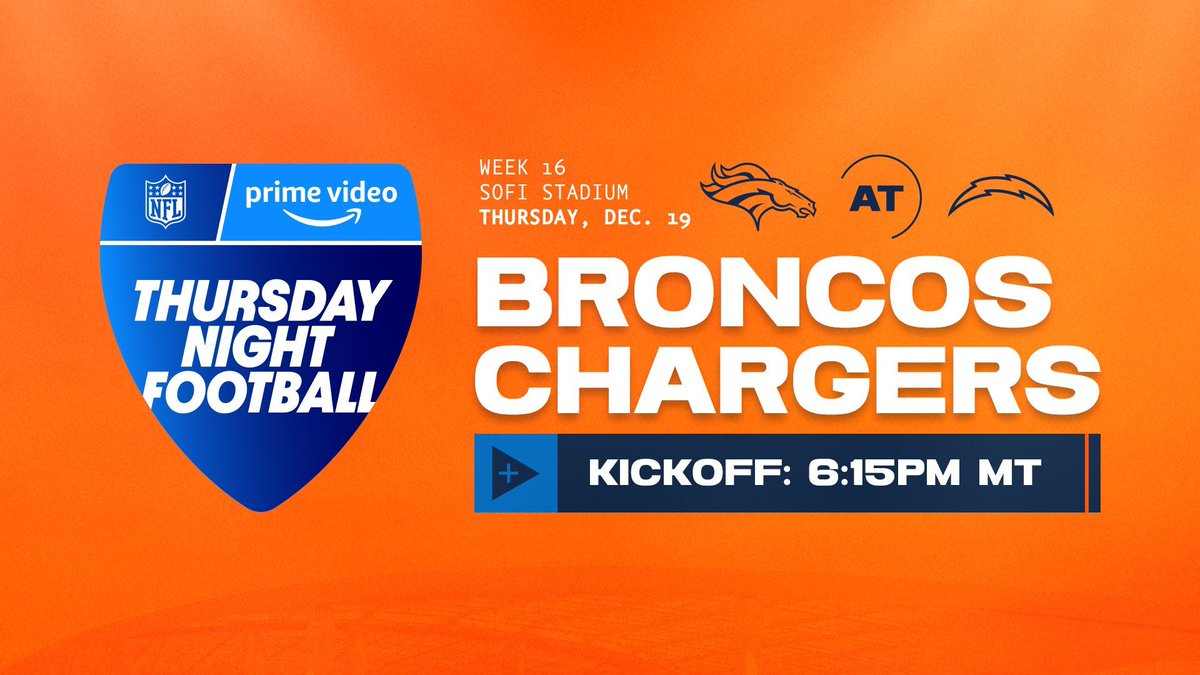 NFL
prime video
THURSDAY NIGHT FOOTBALL

WEEK 16
SOFI STADIUM
THURSDAY, DEC. 19

AT

BRONCOS
CHARGERS

KICKOFF: 6:15PM MT